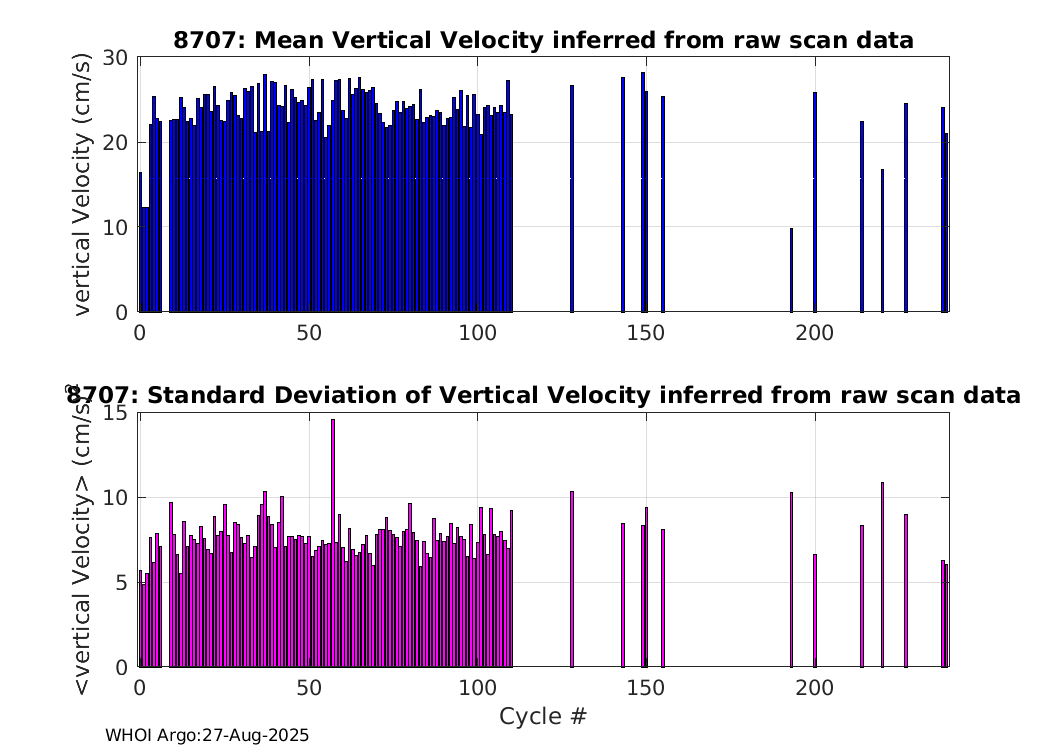 8707: Mean Vertical Velocity inferred from raw scan data

vertical Velocity (cm/s)

30
20
10
0

0 50 100 150 200

8707: Standard Deviation of Vertical Velocity inferred from raw scan data

<vertical Velocity> (cm/s)

15
10
5
0

0 50 100 150 200

Cycle #

WHOI Argo:27-Aug-2025